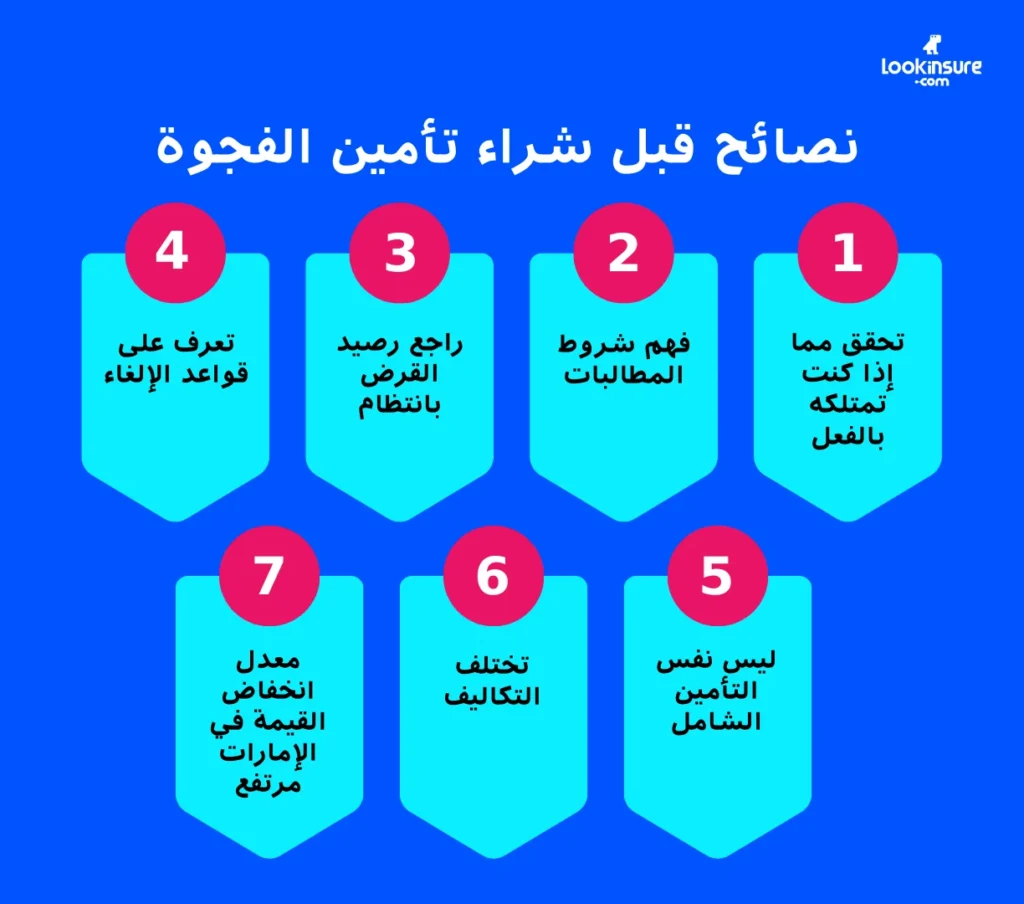 lookinsure
.com

نصائح قبل شراء تأمين الفجوة

1
تحقق مما إذا كنت تمتلكه بالفعل

2
فهم شروط المطالبات

3
راجع رصيد القرض بانتظام

4
تعرف على قواعد الإلغاء

5
ليس نفس التأمين الشامل

6
تختلف التكاليف

7
معدل انخفاض القيمة في الإمارات مرتفع